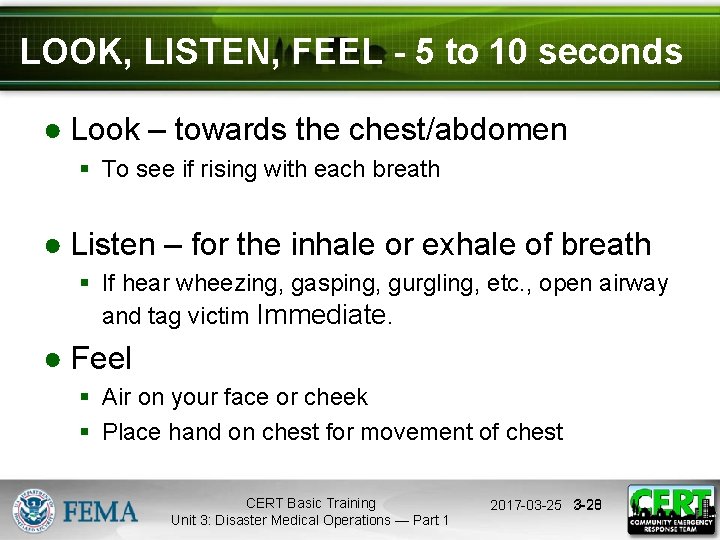 LOOK, LISTEN, FEEL - 5 to 10 seconds

● Look – towards the chest/abdomen
▪ To see if rising with each breath

● Listen – for the inhale or exhale of breath
▪ If hear wheezing, gasping, gurgling, etc., open airway and tag victim Immediate.

● Feel
▪ Air on your face or cheek
▪ Place hand on chest for movement of chest

FEMA

CERT Basic Training
Unit 3: Disaster Medical Operations — Part 1

2017-03-25 3-28

CERT
COMMUNITY EMERGENCY RESPONSE TEAM